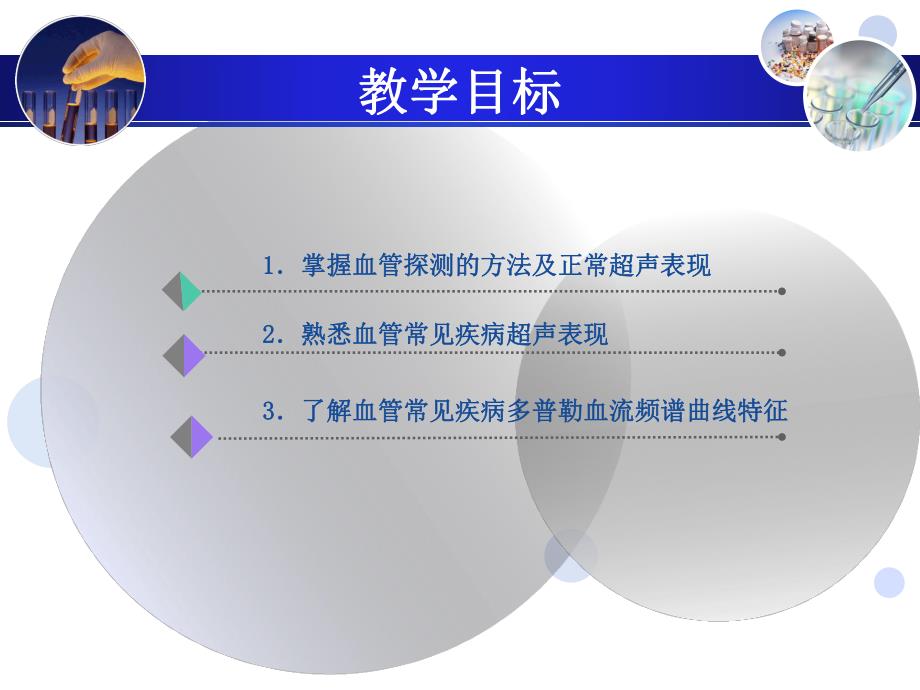 教学目标

1. 掌握血管探测的方法及正常超声表现

2. 熟悉血管常见疾病超声表现

3. 了解血管常见疾病多普勒血流频谱曲线特征